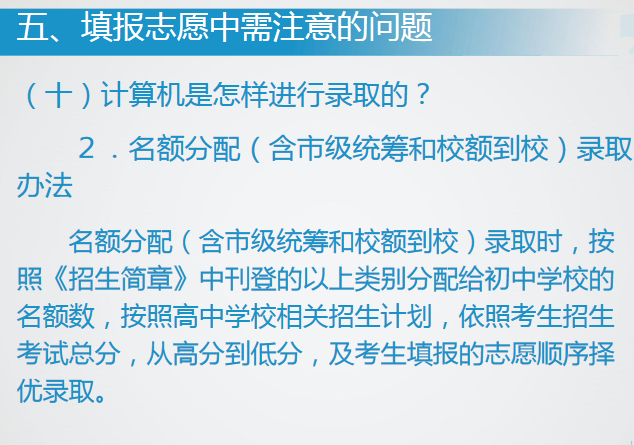 五、填报志愿中需注意的问题

（十）计算机是怎样进行录取的？

2．名额分配（含市级统筹和校额到校）录取办法

名额分配（含市级统筹和校额到校）录取时，按照《招生简章》中刊登的以上类别分配给初中学校的名额数，按照高中学校相关招生计划，依照考生招生考试总分，从高分到低分，及考生填报的志愿顺序择优录取。